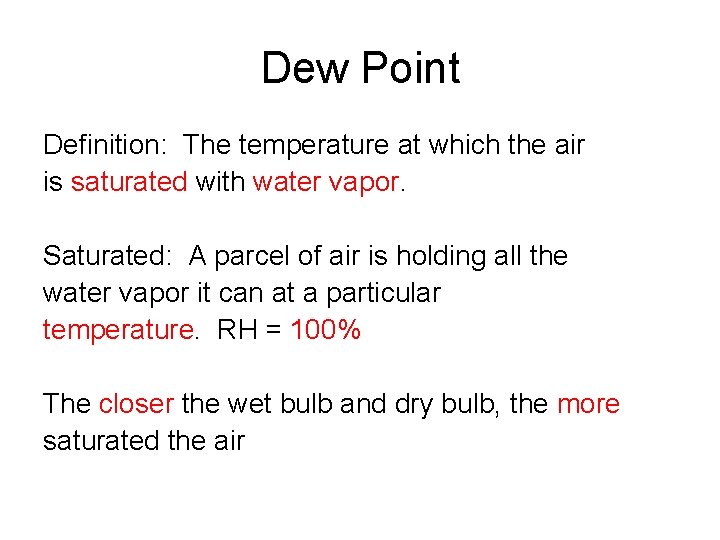 Dew Point

Definition: The temperature at which the air is saturated with water vapor.

Saturated: A parcel of air is holding all the water vapor it can at a particular temperature. RH = 100%

The closer the wet bulb and dry bulb, the more saturated the air